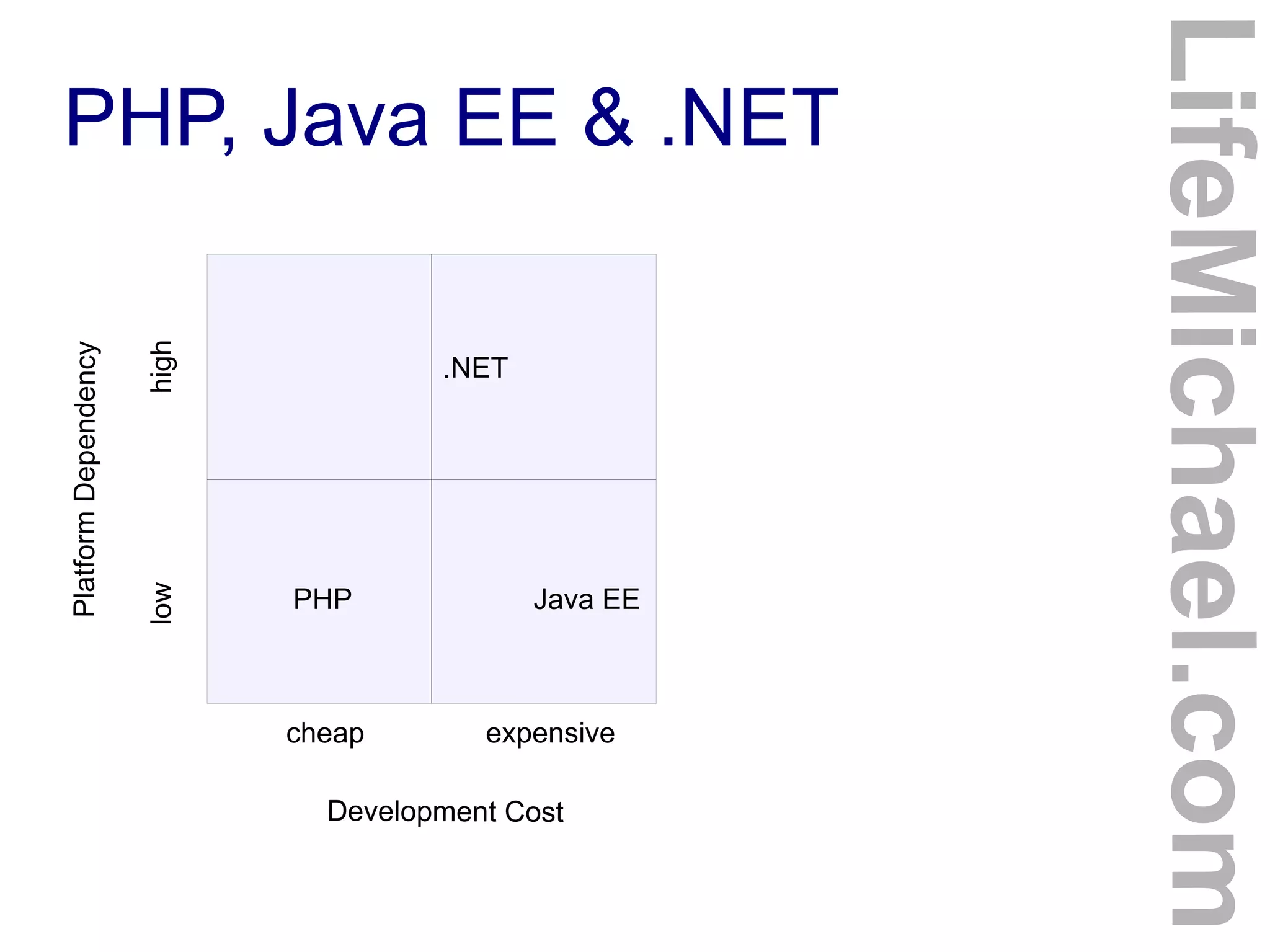 PHP, Java EE & .NET

Platform Dependency

high

low

.NET

PHP

Java EE

cheap

expensive

Development Cost

LifeMichael.com